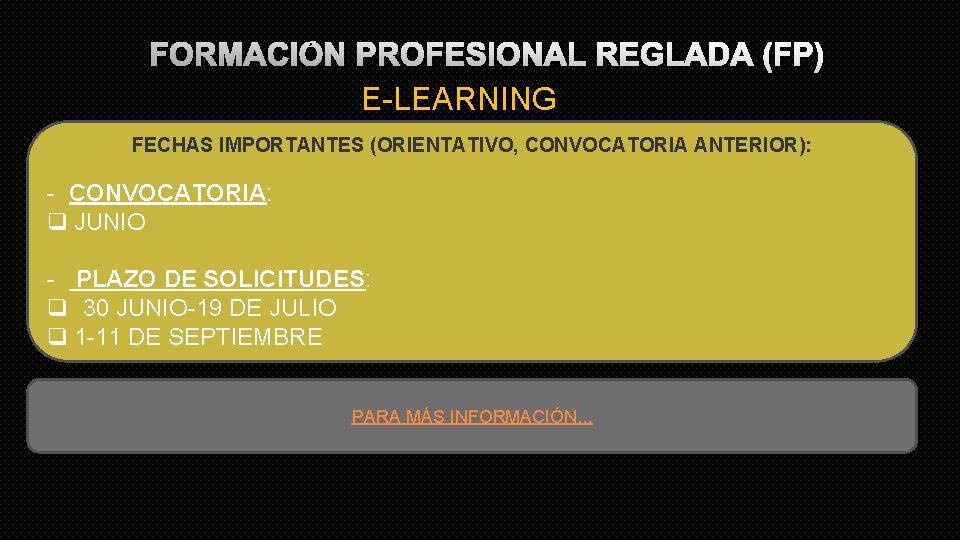 FORMACIÓN PROFESIONAL REGLADA (FP)
E-LEARNING

FECHAS IMPORTANTES (ORIENTATIVO, CONVOCATORIA ANTERIOR):

- CONVOCATORIA:
❑ JUNIO

- PLAZO DE SOLICITUDES:
❑ 30 JUNIO-19 DE JULIO
❑ 1-11 DE SEPTIEMBRE

PARA MÁS INFORMACIÓN…